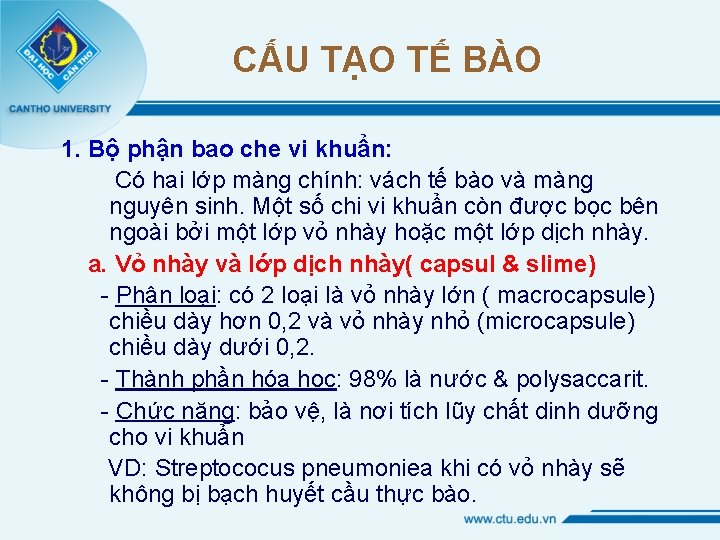 ĐẠI HỌC CẦN THƠ

CANTHO UNIVERSITY

CẤU TẠO TẾ BÀO

1. Bộ phận bao che vi khuẩn:

Có hai lớp màng chính: vách tế bào và màng nguyên sinh. Một số chi vi khuẩn còn được bọc bên ngoài bởi một lớp vỏ nhày hoặc một lớp dịch nhày.

a. Vỏ nhày và lớp dịch nhày( capsul & slime)

- Phân loại: có 2 loại là vỏ nhày lớn ( macrocapsule) chiều dày hơn 0,2 và vỏ nhày nhỏ (microcapsule) chiều dày dưới 0,2.

- Thành phần hóa học: 98% là nước & polysaccarit.

- Chức năng: bảo vệ, là nơi tích lũy chất dinh dưỡng cho vi khuẩn

VD: Streptococus pneumoniea khi có vỏ nhày sẽ không bị bạch huyết cầu thực bào.

www.ctu.edu.vn